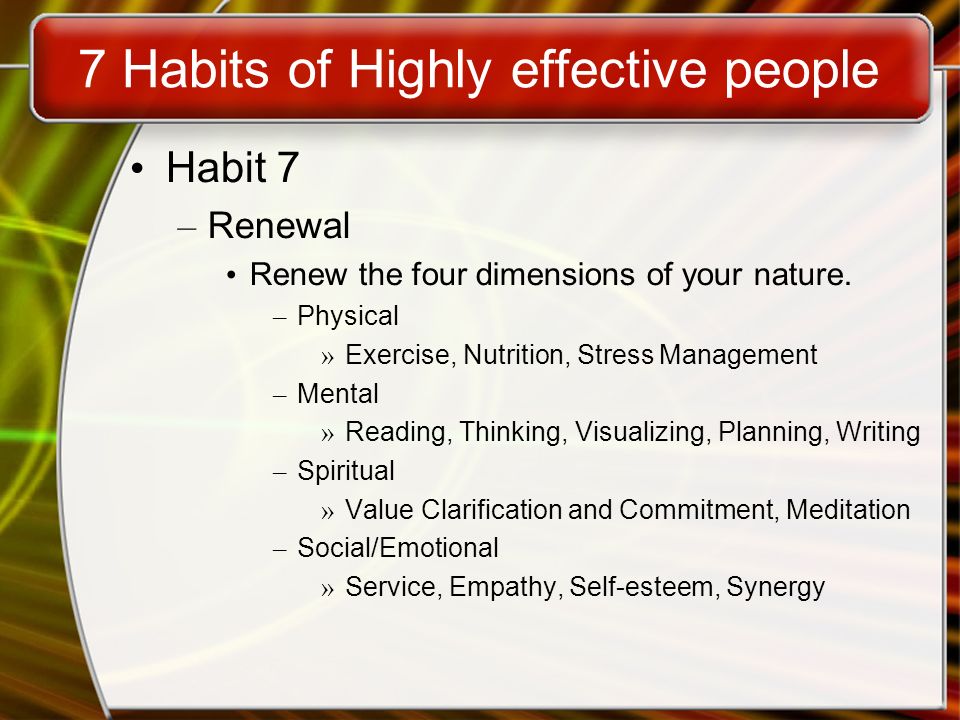 7 Habits of Highly effective people

• Habit 7
– Renewal
• Renew the four dimensions of your nature.
– Physical
» Exercise, Nutrition, Stress Management
– Mental
» Reading, Thinking, Visualizing, Planning, Writing
– Spiritual
» Value Clarification and Commitment, Meditation
– Social/Emotional
» Service, Empathy, Self-esteem, Synergy